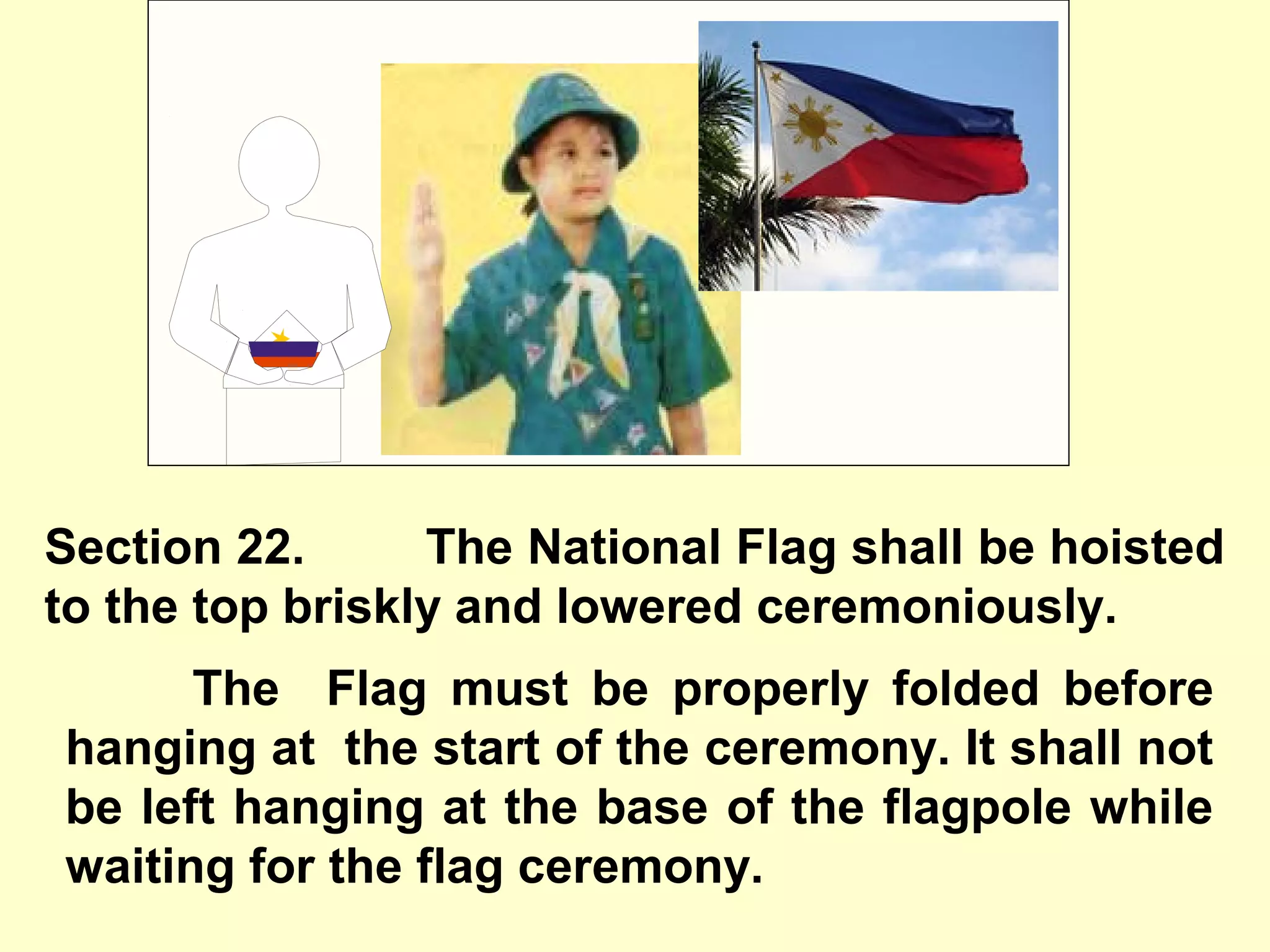 Section 22. The National Flag shall be hoisted to the top briskly and lowered ceremoniously.

The Flag must be properly folded before hanging at the start of the ceremony. It shall not be left hanging at the base of the flagpole while waiting for the flag ceremony.